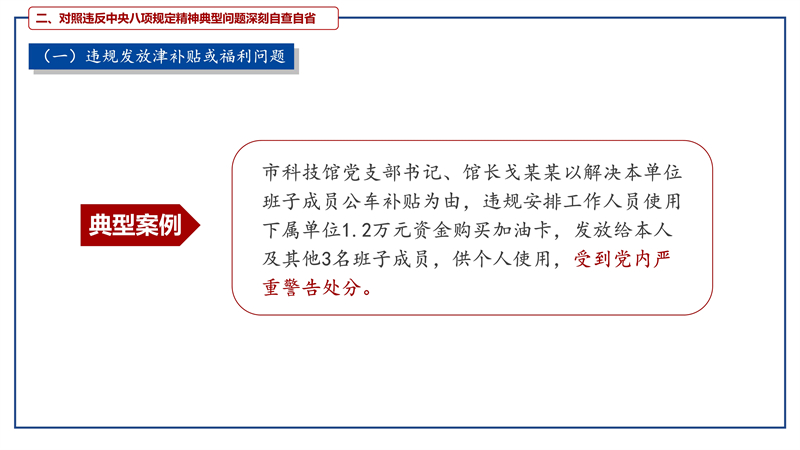 二、对照违反中央八项规定精神典型问题深刻自查自省

（一）违规发放津补贴或福利问题

典型案例

市科技馆党支部书记、馆长戈某某以解决本单位班子成员公车补贴为由，违规安排工作人员使用下属单位1.2万元资金购买加油卡，发放给本人及其他3名班子成员，供个人使用，受到党内严重警告处分。